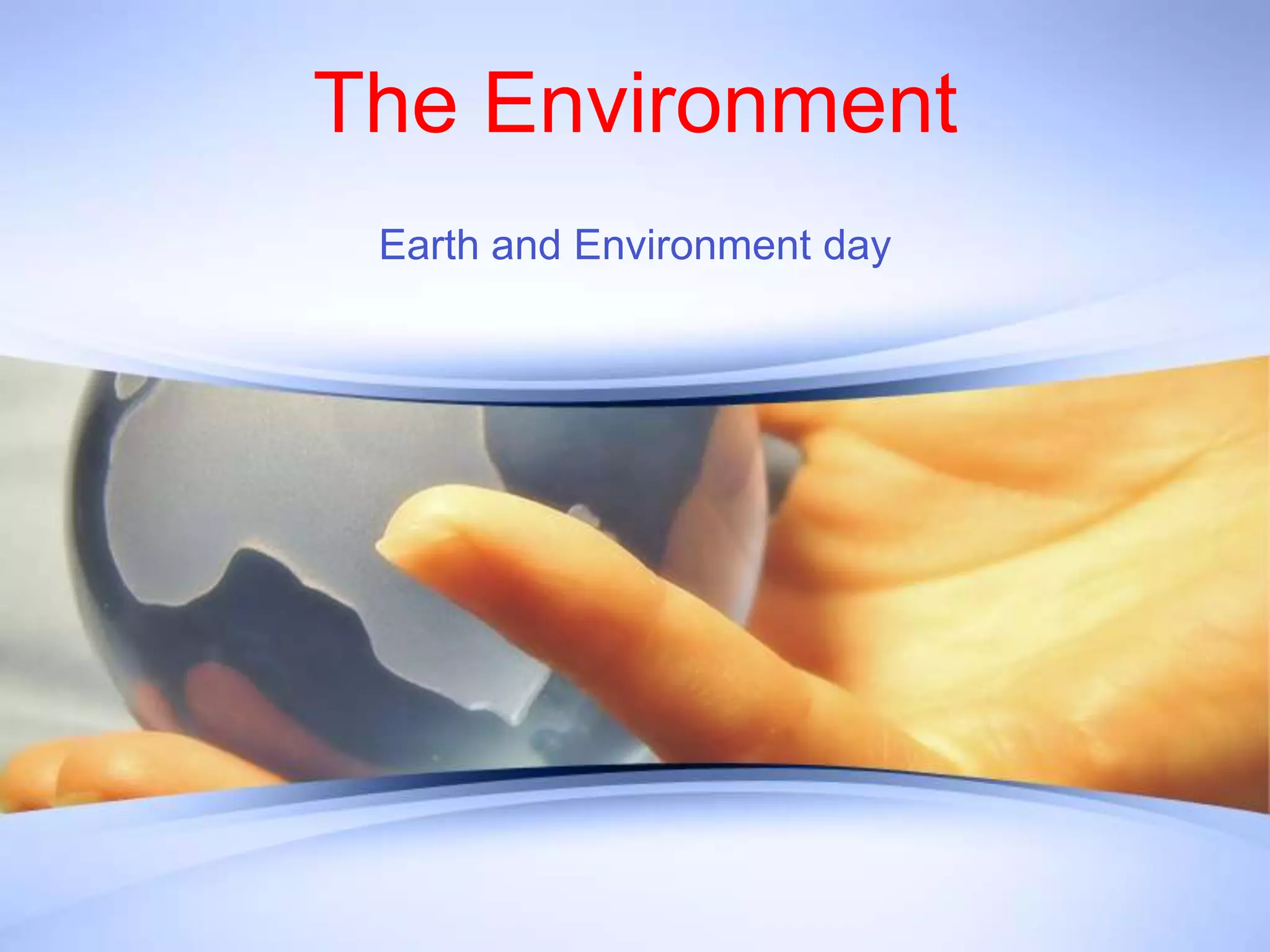 The Environment

Earth and Environment day